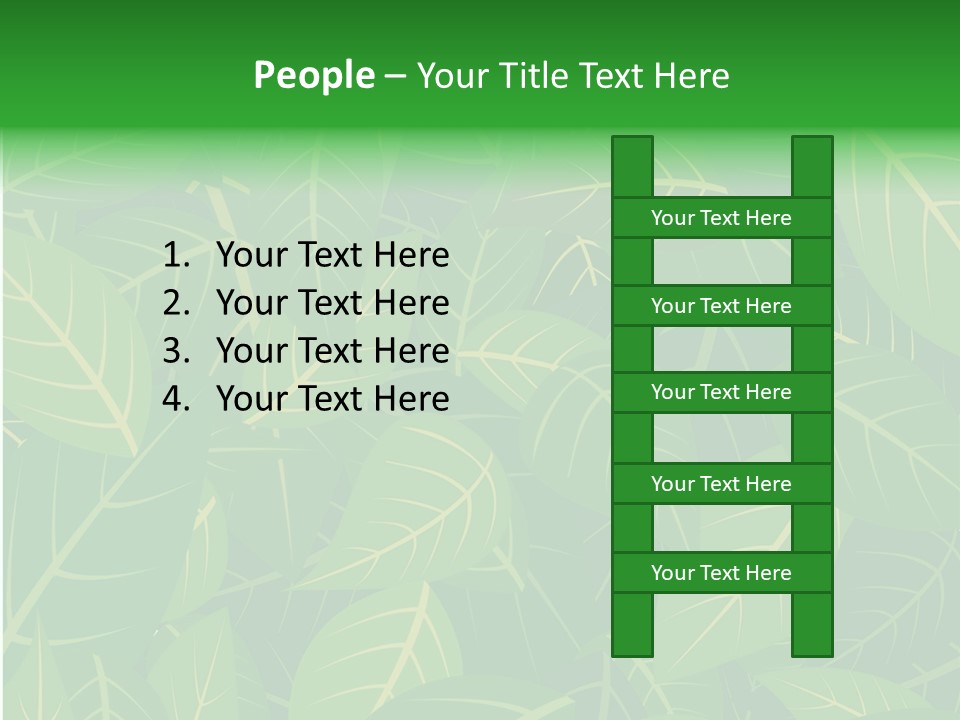 People – Your Title Text Here

1. Your Text Here
2. Your Text Here
3. Your Text Here
4. Your Text Here

Your Text Here

Your Text Here

Your Text Here

Your Text Here

Your Text Here